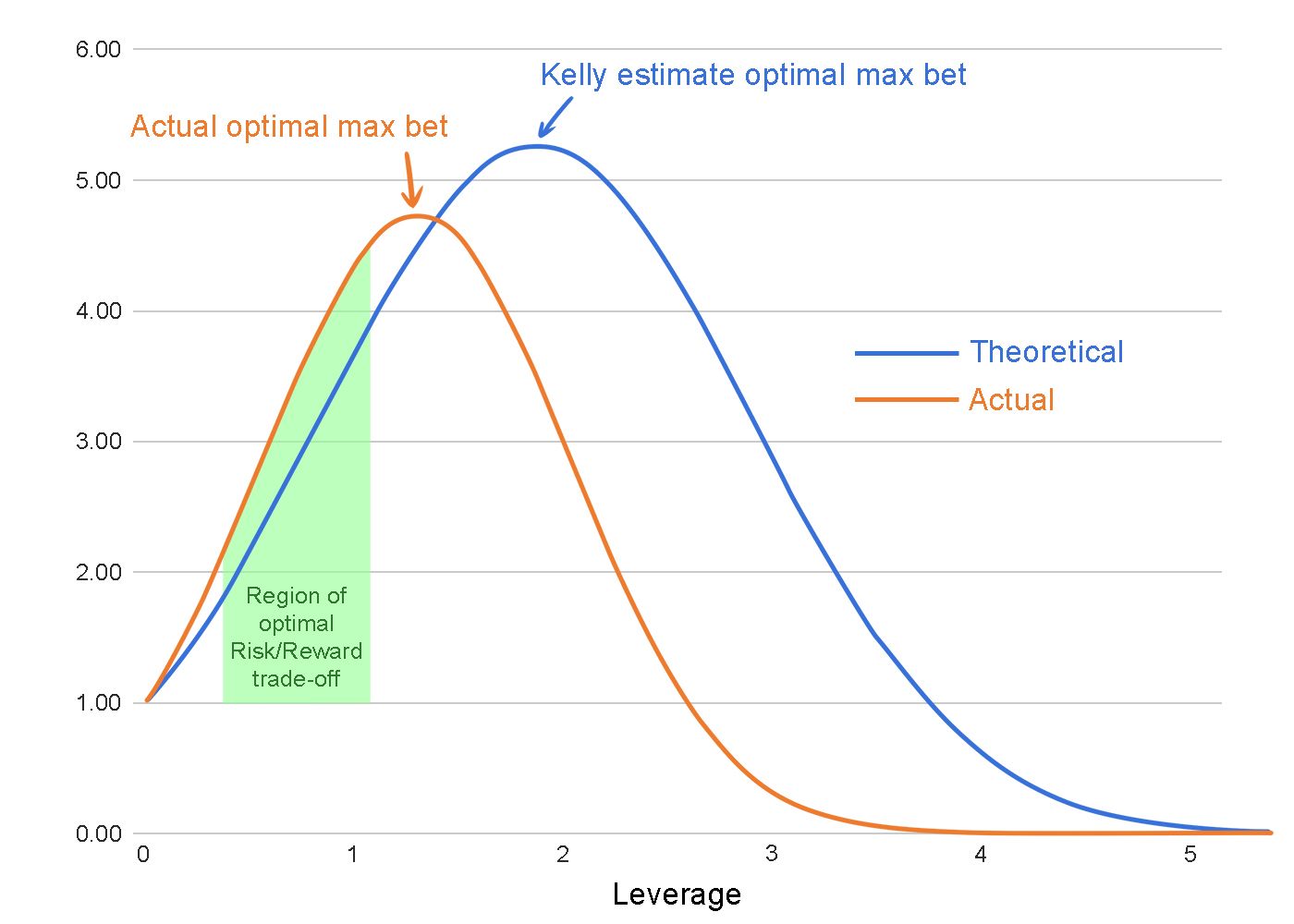 6.00
5.00
4.00
3.00
2.00
1.00
0.00

Kelly estimate optimal max bet

Actual optimal max bet

Theoretical
Actual

Region of optimal Risk/Reward trade-off

0
1
2
3
4
5

Leverage